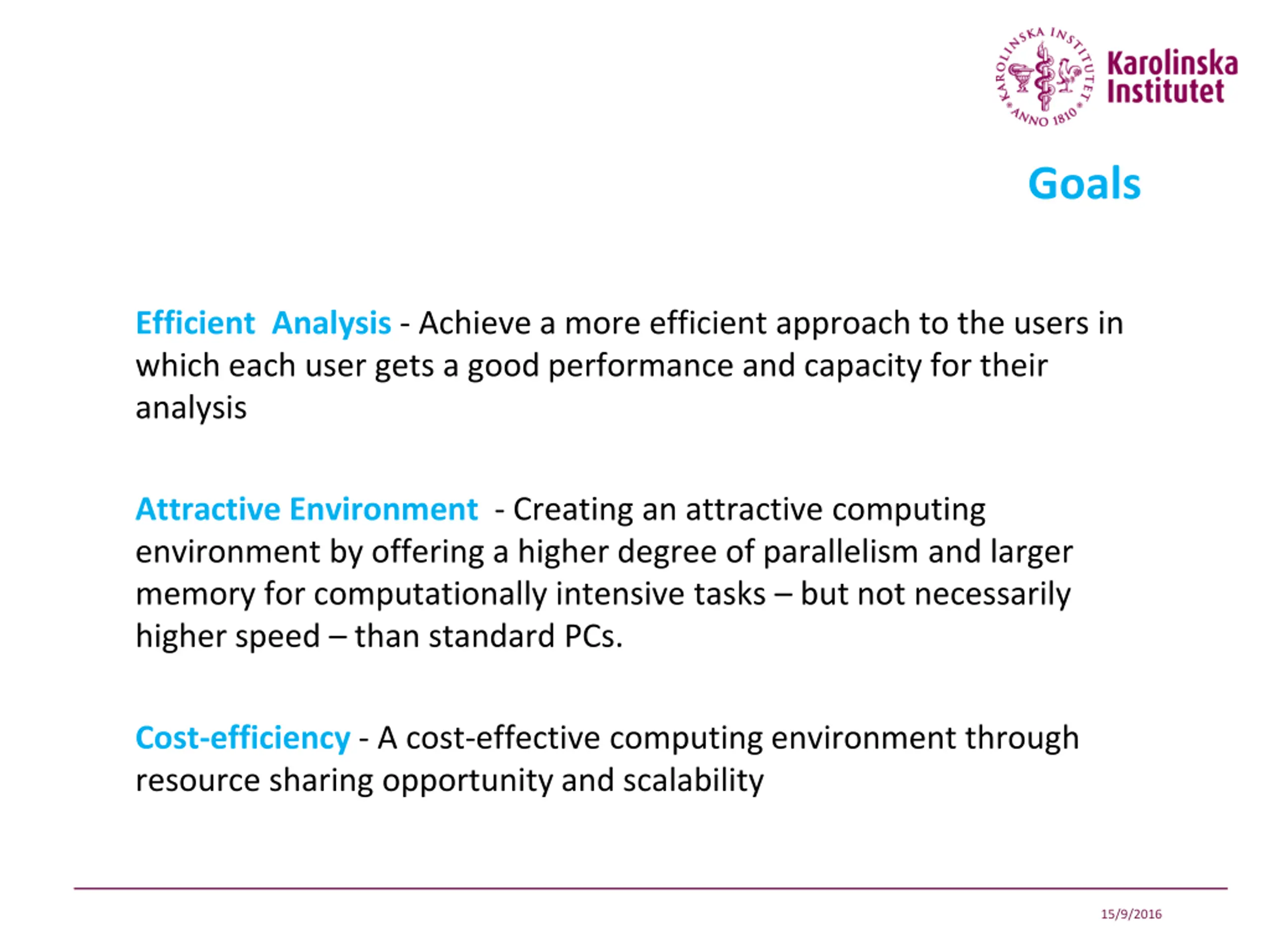 KAROLINSKA INSTITUTET ANNO 1810

Karolinska Institutet

Goals

Efficient Analysis - Achieve a more efficient approach to the users in which each user gets a good performance and capacity for their analysis

Attractive Environment - Creating an attractive computing environment by offering a higher degree of parallelism and larger memory for computationally intensive tasks – but not necessarily higher speed – than standard PCs.

Cost-efficiency - A cost-effective computing environment through resource sharing opportunity and scalability

15/9/2016